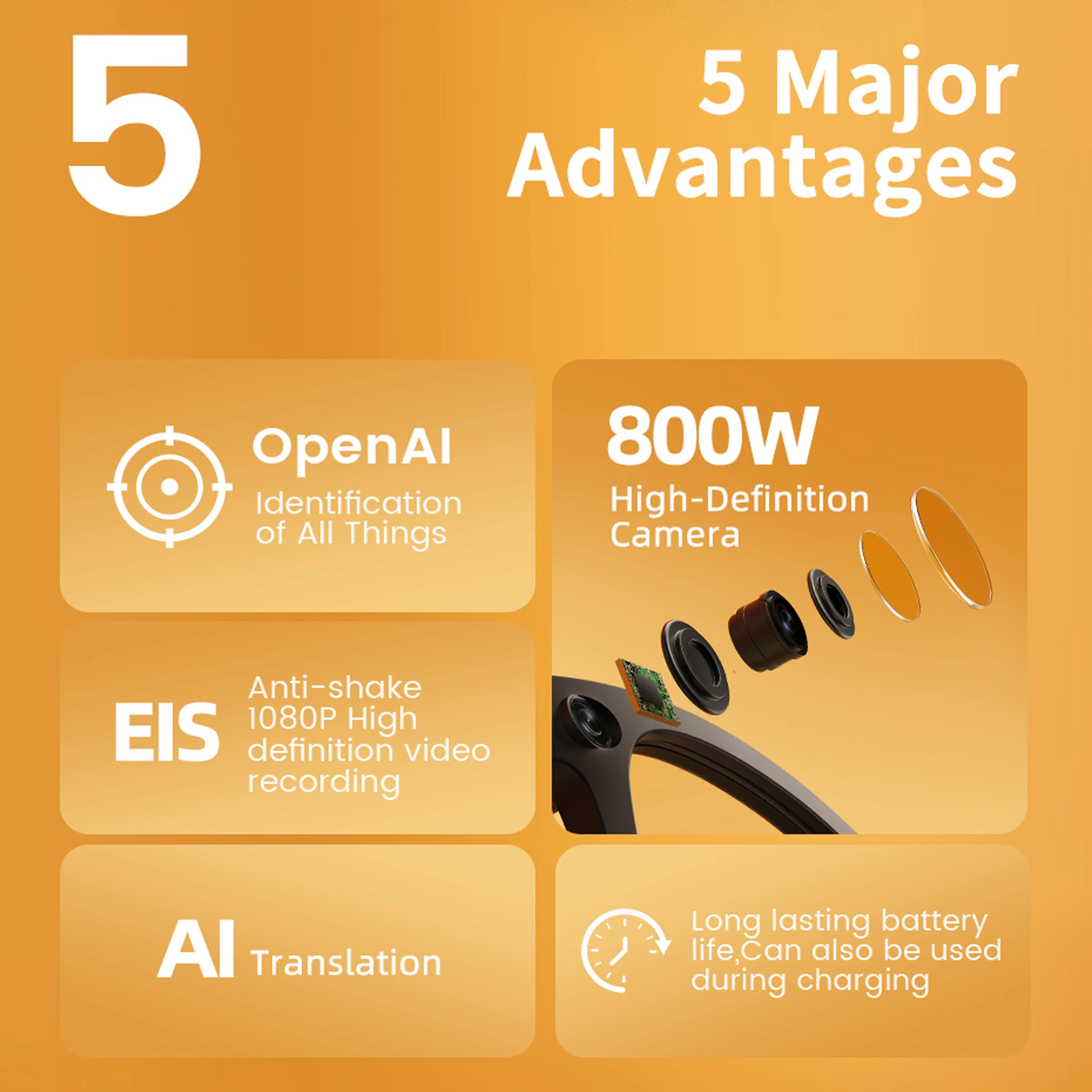 5

5 Major Advantages

OpenAI
Identification of All Things

800W
High-Definition Camera

EIS
Anti-shake 1080P High definition video recording

AI Translation

Long lasting battery life,Can also be used during charging